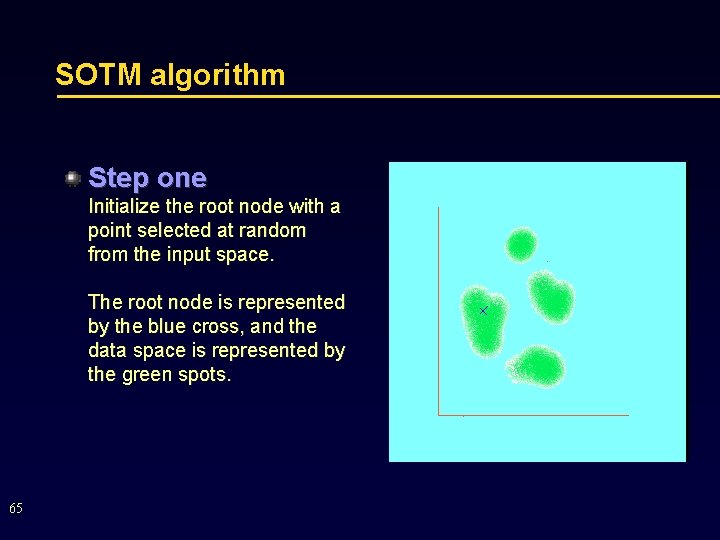 SOTM algorithm

Step one

Initialize the root node with a point selected at random from the input space.

The root node is represented by the blue cross, and the data space is represented by the green spots.

65